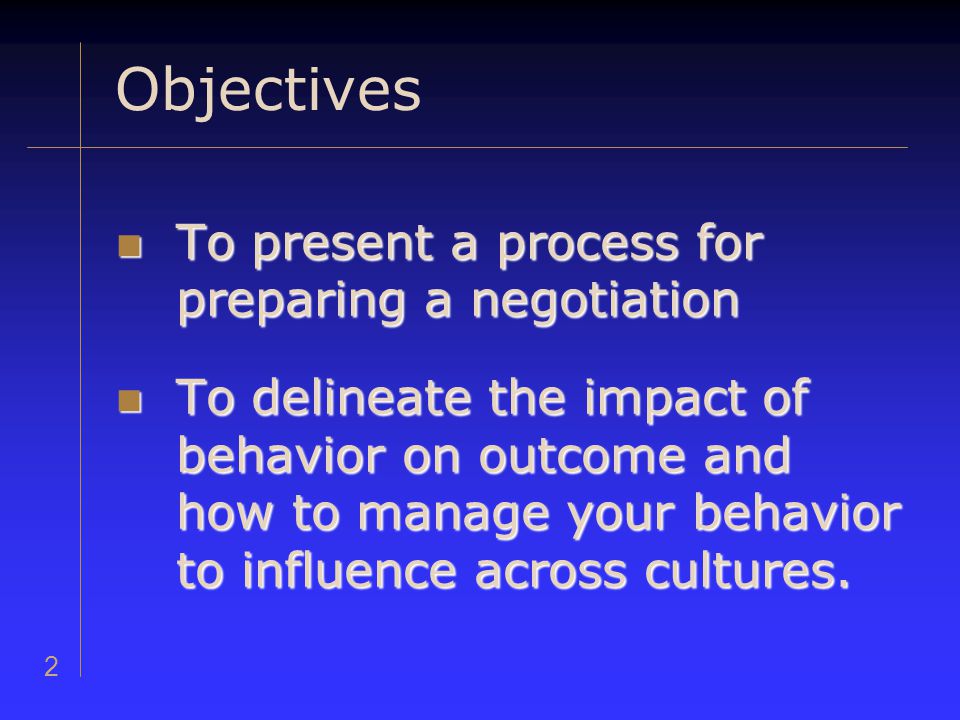 Objectives

- To present a process for preparing a negotiation
- To delineate the impact of behavior on outcome and how to manage your behavior to influence across cultures.

2